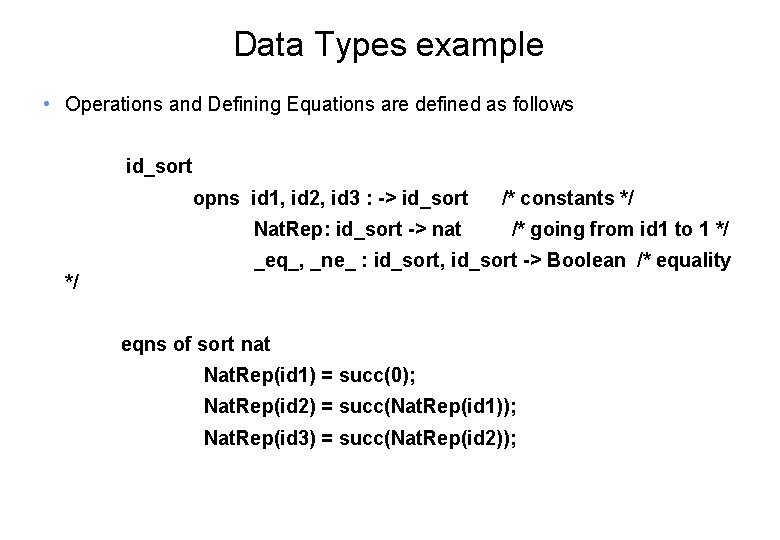 Data Types example

• Operations and Defining Equations are defined as follows

id_sort
opns id1, id2, id3 : -> id_sort /* constants */
NatRep: id_sort -> nat /* going from id1 to 1 */
_eq_, _ne_ : id_sort, id_sort -> Boolean /* equality */

eqns of sort nat
NatRep(id1) = succ(0);
NatRep(id2) = succ(NatRep(id1));
NatRep(id3) = succ(NatRep(id2));